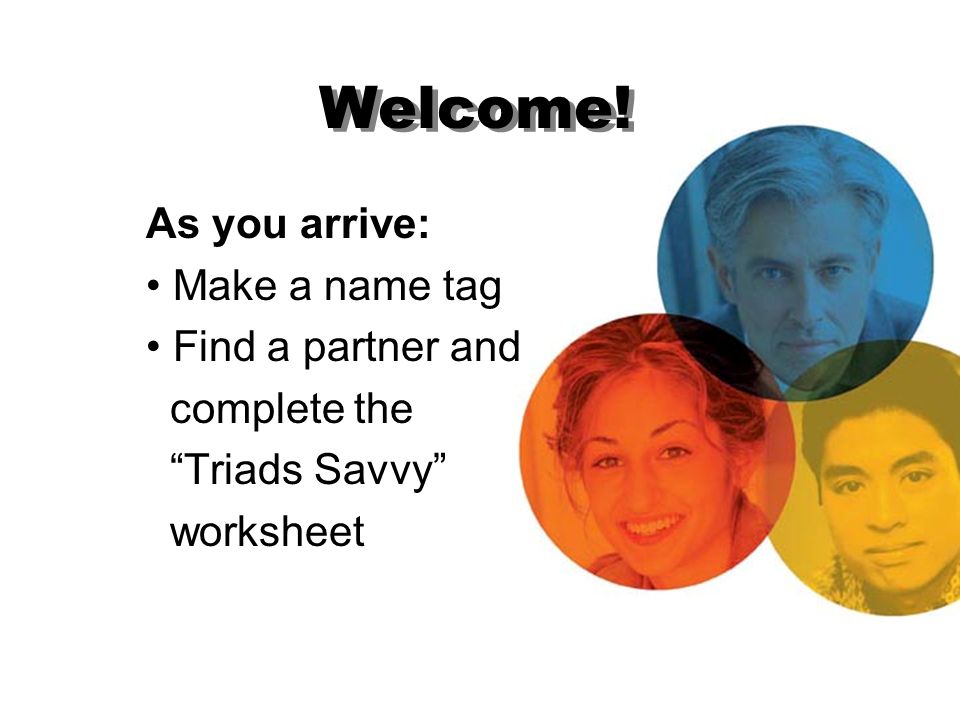 Welcome!

As you arrive:
• Make a name tag
• Find a partner and complete the “Triads Savvy” worksheet